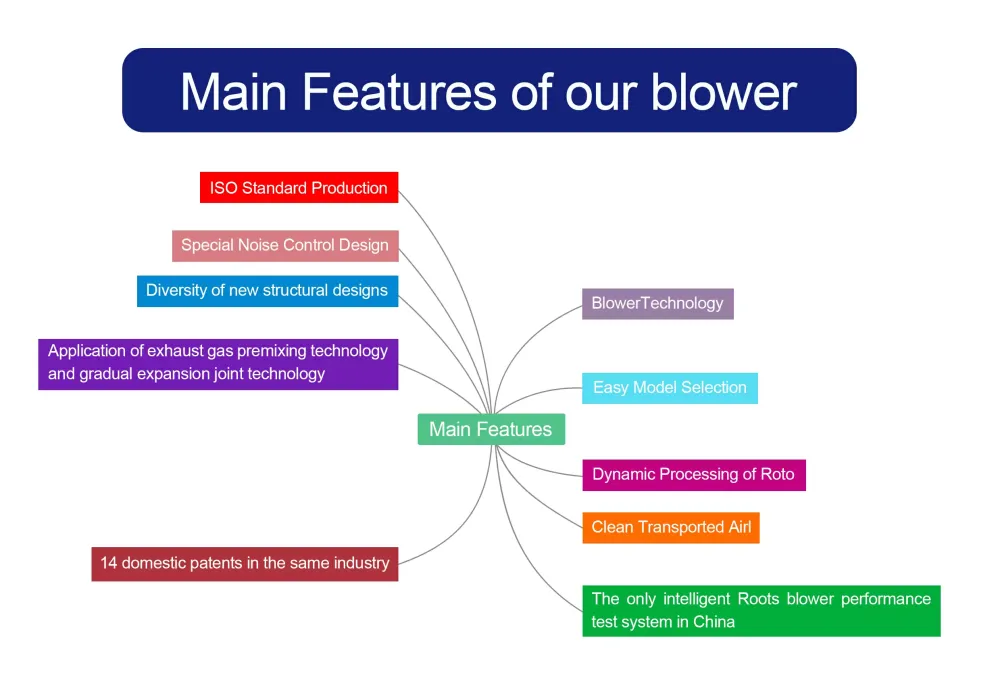 Main Features of our blower

ISO Standard Production

Special Noise Control Design

Diversity of new structural designs

Application of exhaust gas premixing technology and gradual expansion joint technology

14 domestic patents in the same industry

Main Features

BlowerTechnology

Easy Model Selection

Dynamic Processing of Roto

Clean Transported Airl

The only intelligent Roots blower performance test system in China